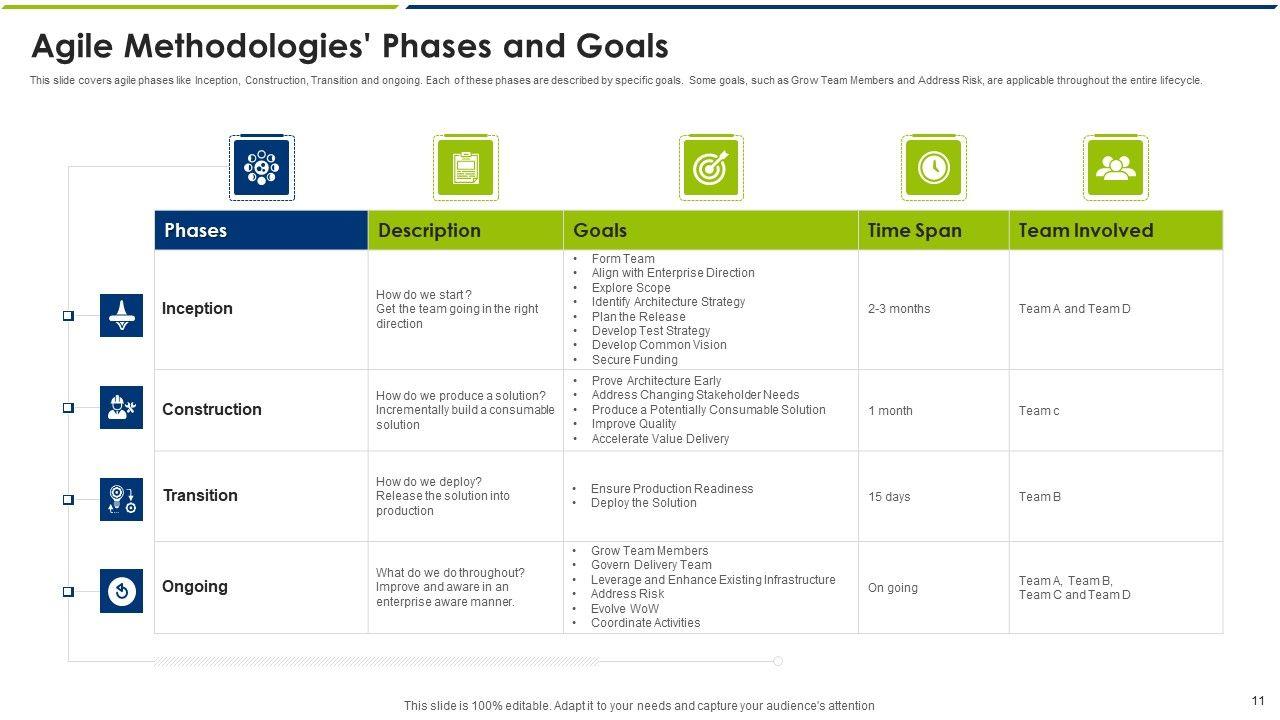 Agile Methodologies' Phases and Goals

This slide covers agile phases like Inception, Construction, Transition and ongoing. Each of these phases are described by specific goals. Some goals, such as Grow Team Members and Address Risk, are applicable throughout the entire lifecycle.

| Phases | Description | Goals | Time Span | Team Involved |
|---|---|---|---|---|
| Inception | How do we start ? Get the team going in the right direction | • Form Team • Align with Enterprise Direction • Explore Scope • Identify Architecture Strategy • Plan the Release • Develop Test Strategy • Develop Common Vision • Secure Funding | 2-3 months | Team A and Team D |
| Construction | How do we produce a solution? Incrementally build a consumable solution | • Prove Architecture Early • Address Changing Stakeholder Needs • Produce a Potentially Consumable Solution • Improve Quality • Accelerate Value Delivery | 1 month | Team c |
| Transition | How do we deploy? Release the solution into production | • Ensure Production Readiness • Deploy the Solution | 15 days | Team B |
| Ongoing | What do we do throughout? Improve and aware in an enterprise aware manner. | • Grow Team Members • Govern Delivery Team • Leverage and Enhance Existing Infrastructure • Address Risk • Evolve WoW • Coordinate Activities | On going | Team A, Team B, Team C and Team D |

This slide is 100% editable. Adapt it to your needs and capture your audience's attention

11